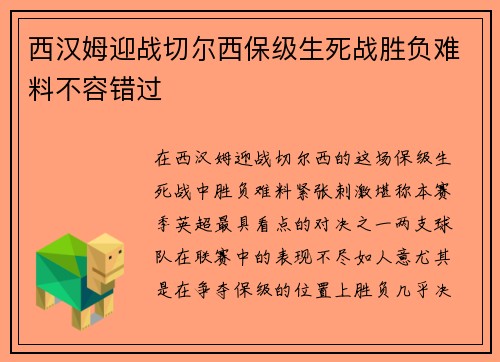 西汉姆迎战切尔西保级生死战胜负难料不容错过

在西汉姆迎战切尔西的这场保级生死战中胜负难料紧张刺激堪称本赛季英超最具看点的对决之一两支球队在联赛中的表现不尽如人意尤其是在争夺保级的位置上胜负几乎决